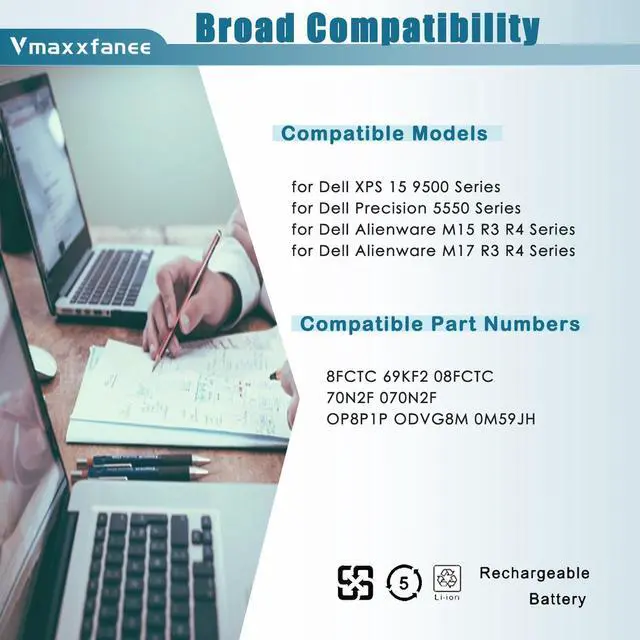 Vmaxxfanee

Broad Compatibility

Compatible Models

for Dell XPS 15 9500 Series
for Dell Precision 5550 Series
for Dell Alienware M15 R3 R4 Series
for Dell Alienware M17 R3 R4 Series

Compatible Part Numbers

8FCTC 69KF2 08FCTC
70N2F 070N2F
OP8P1P ODVG8M 0M59JH

5

Li-ion

Rechargeable Battery